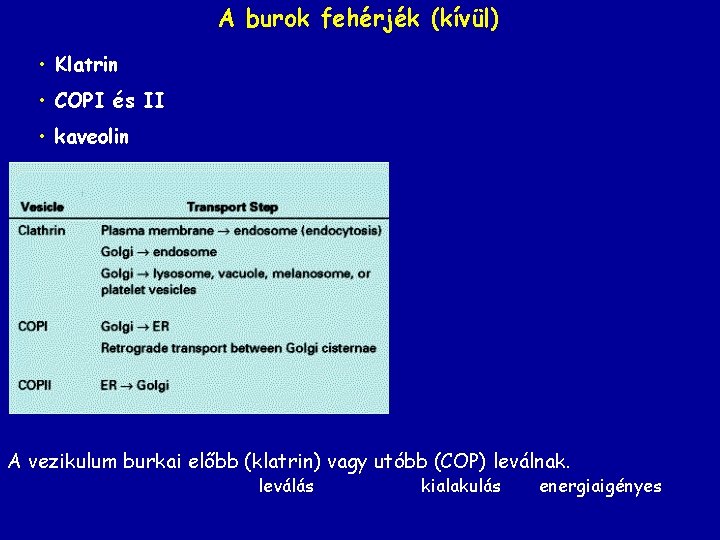 A burok fehérjék (kívül)

• Klatrin
• COPI és II
• kaveolin

| Vesicle | Transport Step |
|---|---|
| Clathrin | Plasma membrane → endosome (endocytosis) |
| | Golgi → endosome |
| | Golgi → lysosome, vacuole, melanosome, or platelet vesicles |
| COPI | Golgi → ER |
| | Retrograde transport between Golgi cisternae |
| COPII | ER → Golgi |

A vezikulum burkai előbb (klatrin) vagy utóbb (COP) leválnak.

leválás kialakulás energiaigényes